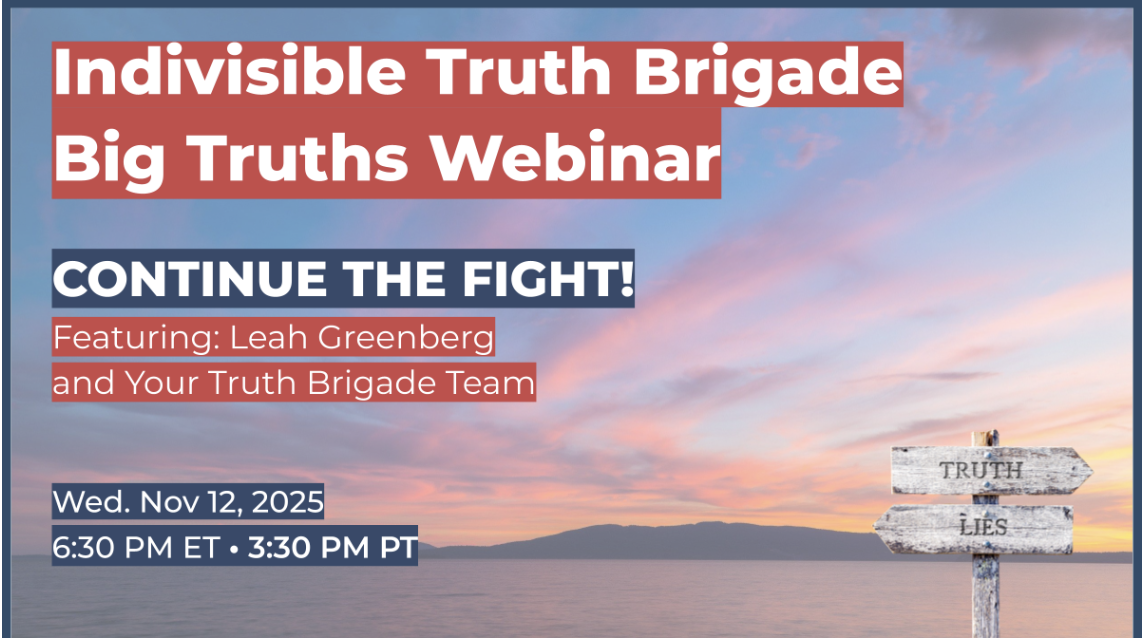 Indivisible Truth Brigade
Big Truths Webinar

CONTINUE THE FIGHT!
Featuring: Leah Greenberg
and Your Truth Brigade Team

Wed. Nov 12, 2025
6:30 PM ET • 3:30 PM PT

TRUTH
LIES